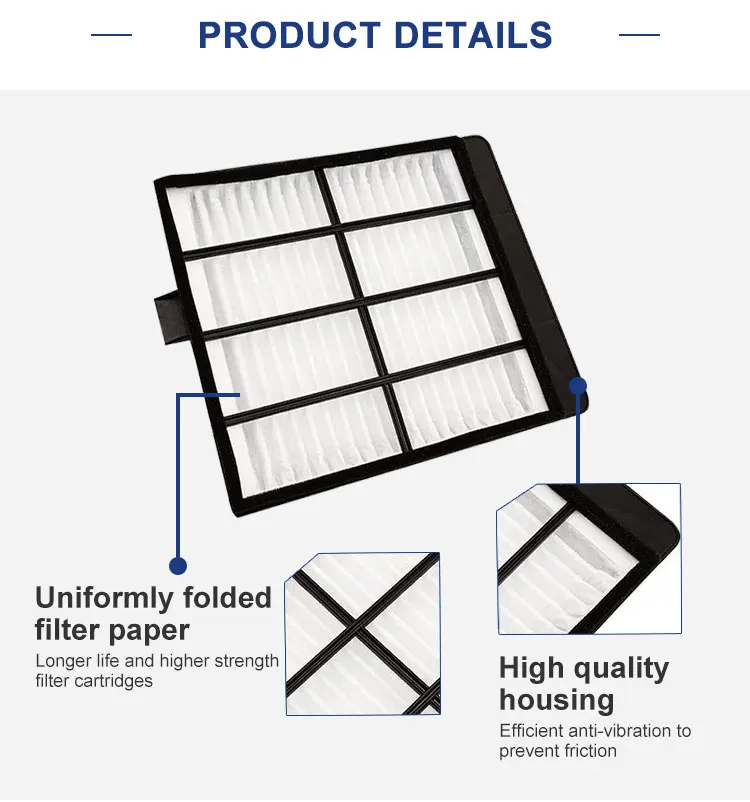 PRODUCT DETAILS

Uniformly folded filter paper

Longer life and higher strength filter cartridges

High quality housing

Efficient anti-vibration to prevent friction